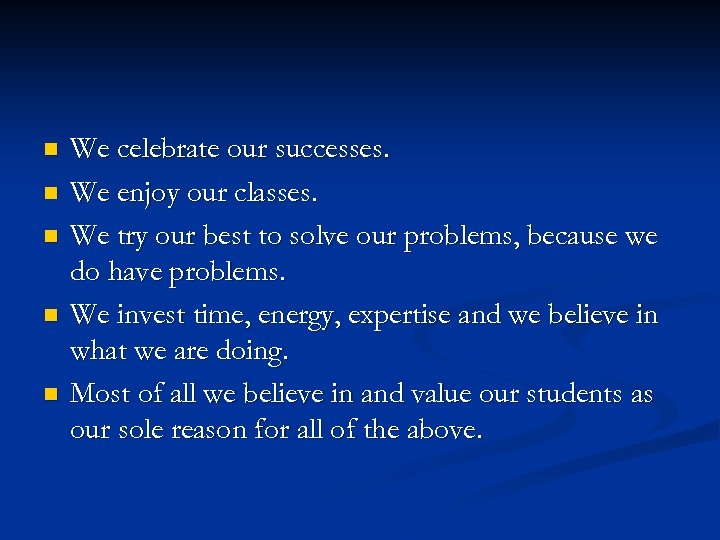 - We celebrate our successes.
- We enjoy our classes.
- We try our best to solve our problems, because we do have problems.
- We invest time, energy, expertise and we believe in what we are doing.
- Most of all we believe in and value our students as our sole reason for all of the above.